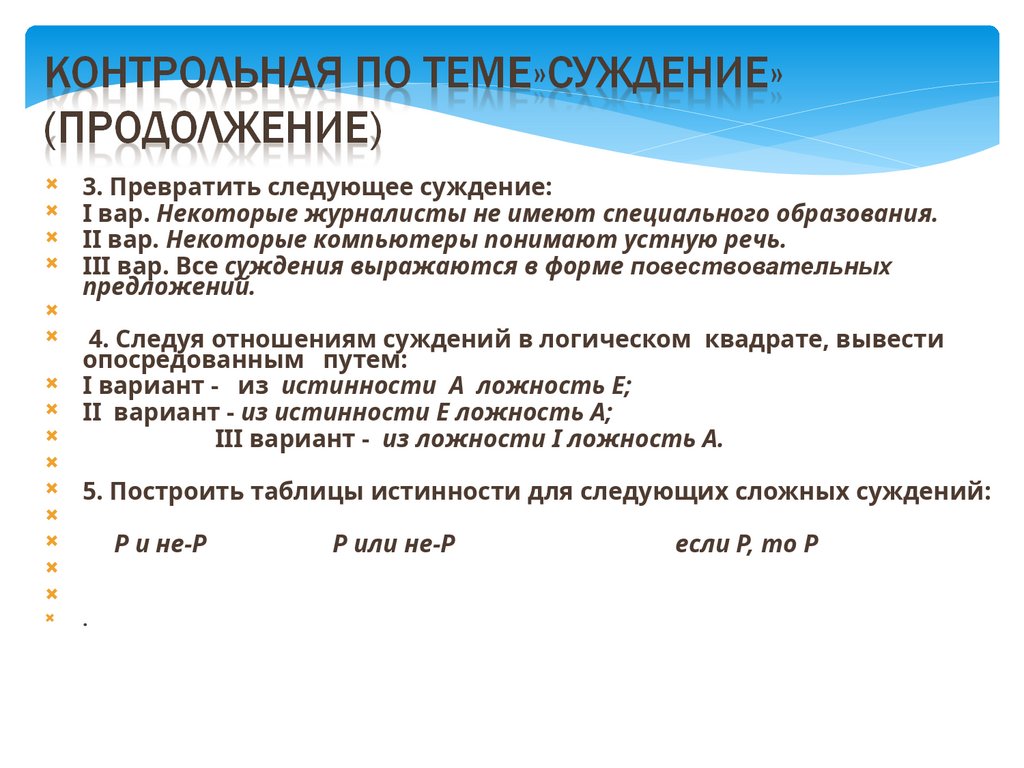 КОНТРОЛЬНАЯ ПО ТЕМЕ»СУЖДЕНИЕ» (ПРОДОЛЖЕНИЕ)

3. Превратить следующее суждение:
I вар. Некоторые журналисты не имеют специального образования.
II вар. Некоторые компьютеры понимают устную речь.
III вар. Все суждения выражаются в форме повествовательных предложений.

4. Следуя отношениям суждений в логическом квадрате, вывести опосредованным путем:
I вариант - из истинности А ложность Е;
II вариант - из истинности Е ложность А;
III вариант - из ложности I ложность А.

5. Построить таблицы истинности для следующих сложных суждений:

Р и не-Р Р или не-Р если Р, то Р

.